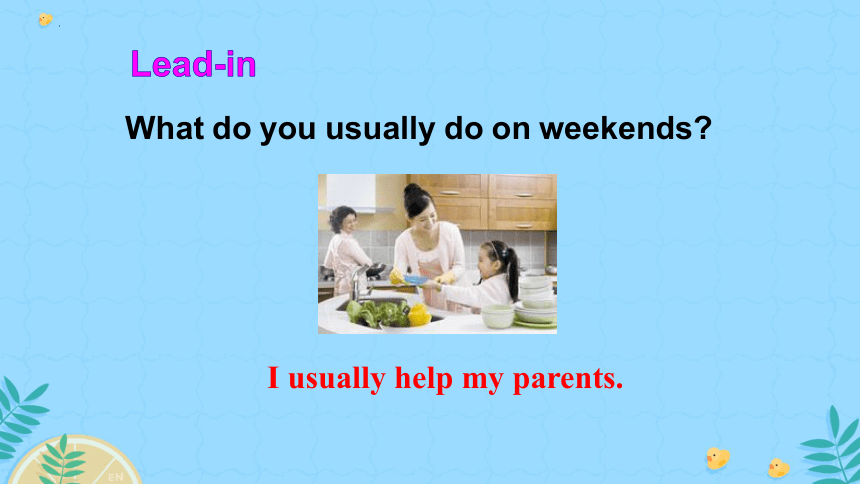 Lead-in

What do you usually do on weekends?

I usually help my parents.

EN